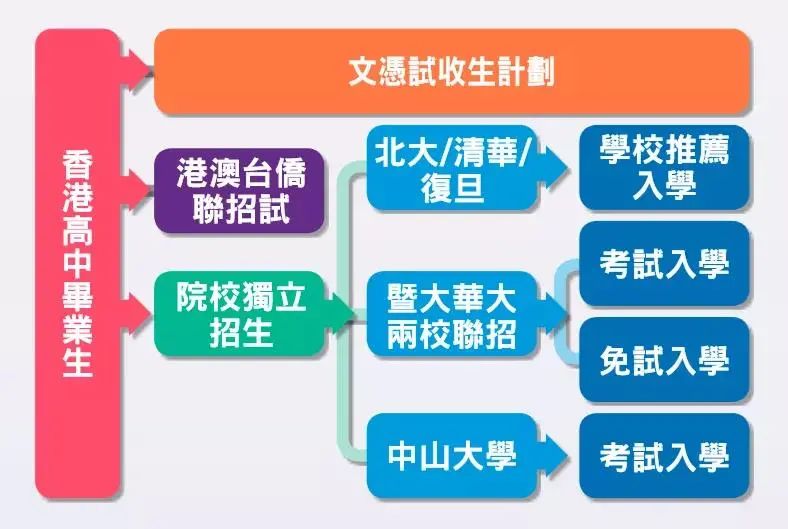 香港高中畢業生

文憑試收生計劃

港澳台僑聯招試

院校獨立招生

北大/清華/復旦

學校推薦入學

暨大華大兩校聯招

考試入學

免試入學

中山大學

考試入學